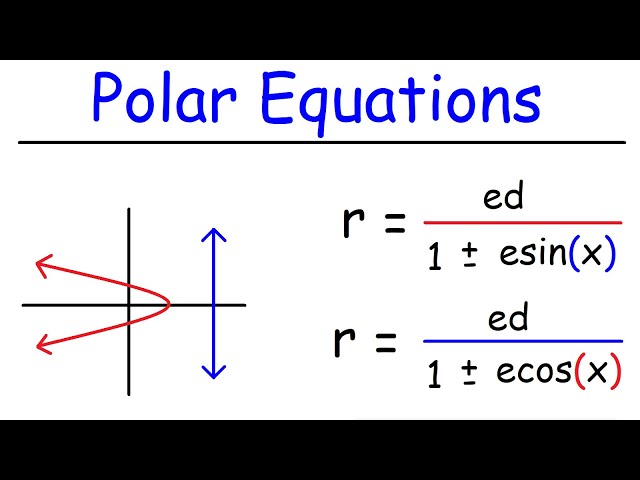 Polar Equations

$r = \frac{ed}{1 \pm e\sin(x)}$

$r = \frac{ed}{1 \pm e\cos(x)}$